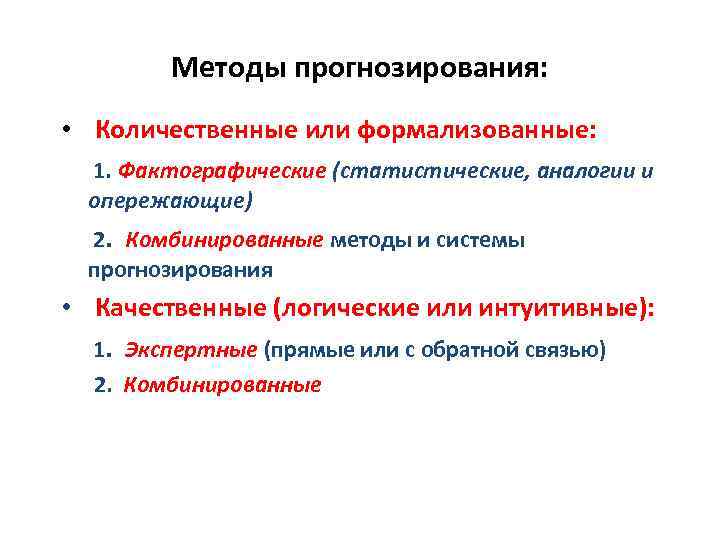 Методы прогнозирования:

• Количественные или формализованные:

1. Фактографические (статистические, аналогии и опережающие)

2. Комбинированные методы и системы прогнозирования

• Качественные (логические или интуитивные):

1. Экспертные (прямые или с обратной связью)

2. Комбинированные